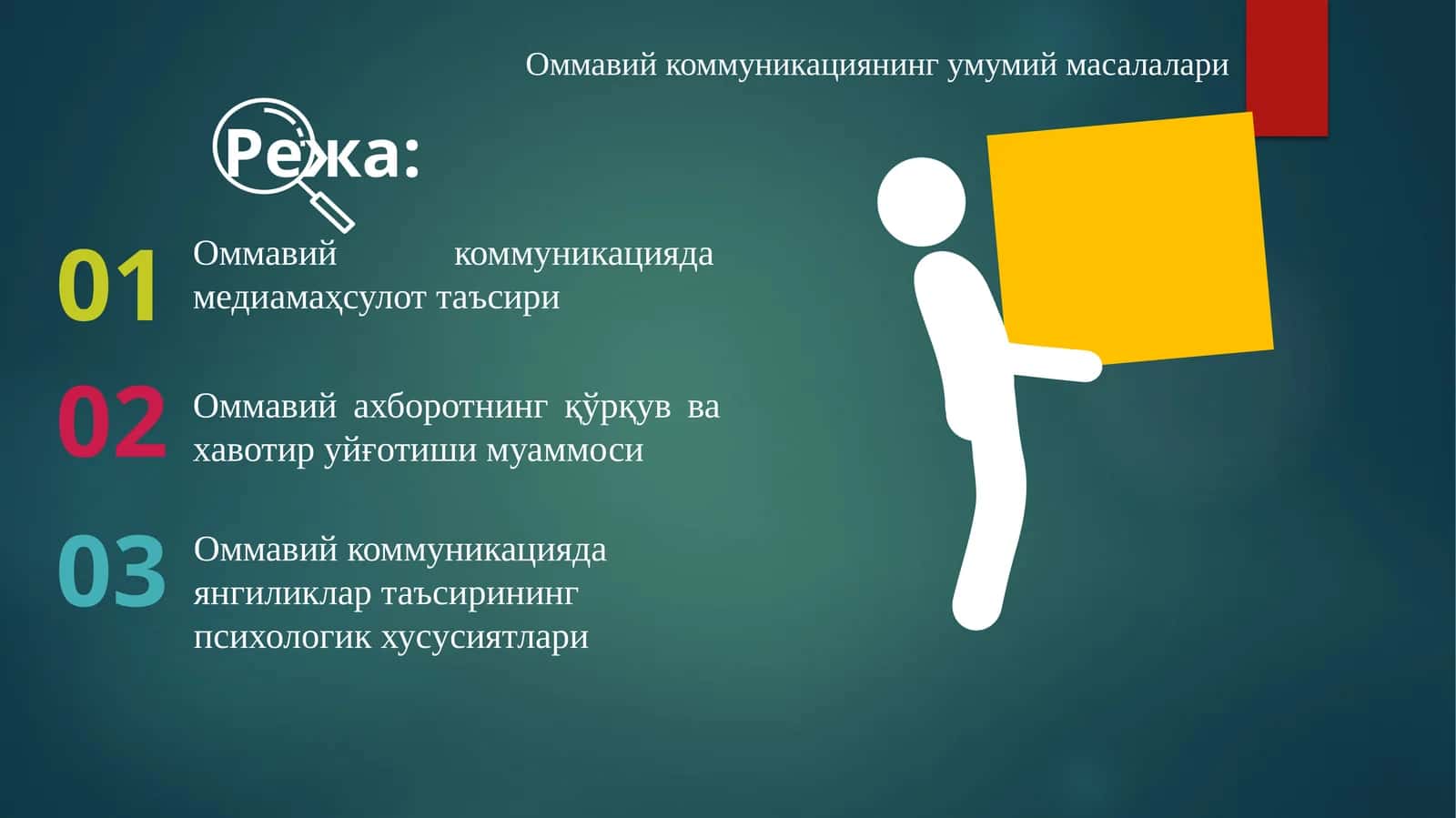 Оммавий коммуникациянинг умумий масалалари

Режа:

01 Оммавий коммуникацияда медиамаҳсулот таъсири

02 Оммавий ахборотнинг қўрқув ва хавотир уйғотиши муаммоси

03 Оммавий коммуникацияда янгиликлар таъсирининг психологик хусусиятлари